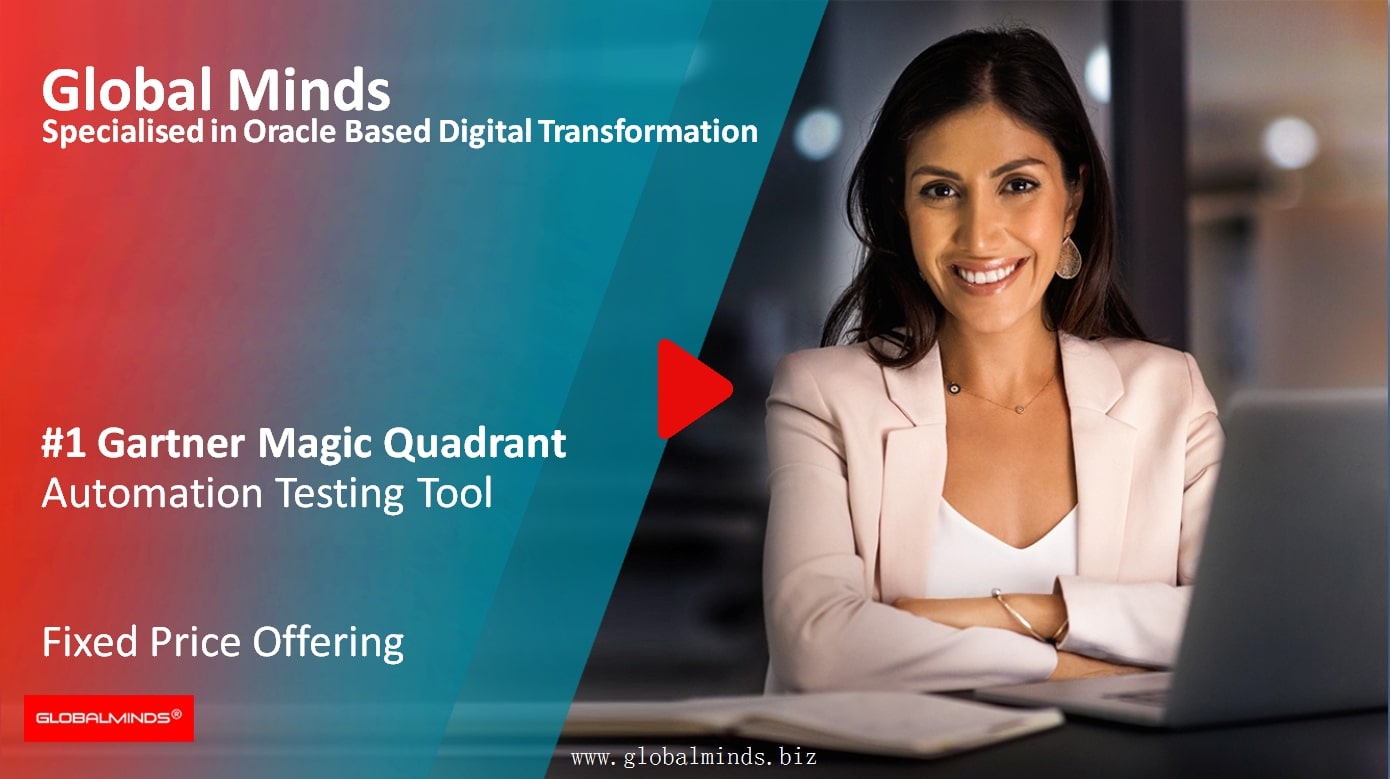 Global Minds
Specialised in Oracle Based Digital Transformation

#1 Gartner Magic Quadrant
Automation Testing Tool

Fixed Price Offering

GLOBALMINDS®

www.globalminds.biz